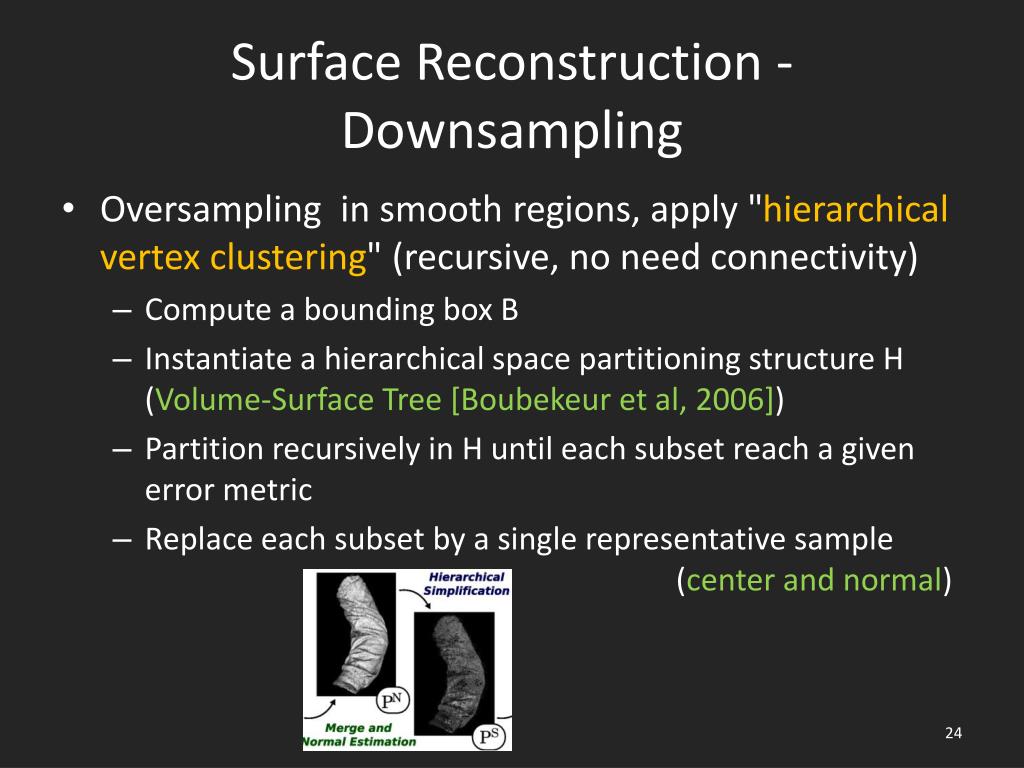 Surface Reconstruction - Downsampling

• Oversampling  in smooth regions, apply "hierarchical vertex clustering" (recursive, no need connectivity)
– Compute a bounding box B
– Instantiate a hierarchical space partitioning structure H (Volume-Surface Tree [Boubekeur et al, 2006])
– Partition recursively in H until each subset reach a given error metric
– Replace each subset by a single representative sample (center and normal)

Hierarchical Simplification

$P^N$

Merge and Normal Estimation

$P^S$

24